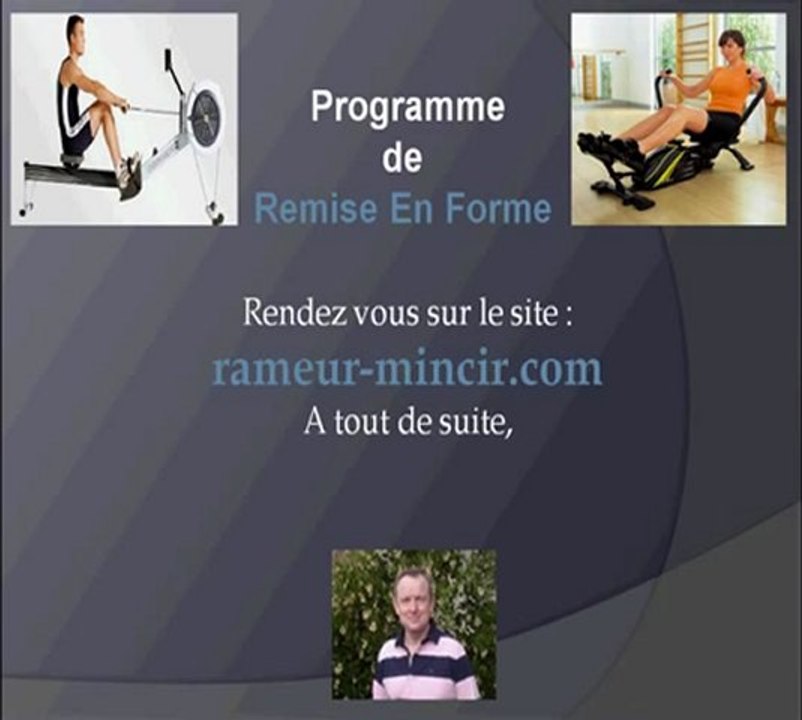 Programme
de
Remise En Forme

Rendez vous sur le site :
rameur-mincir.com
A tout de suite,